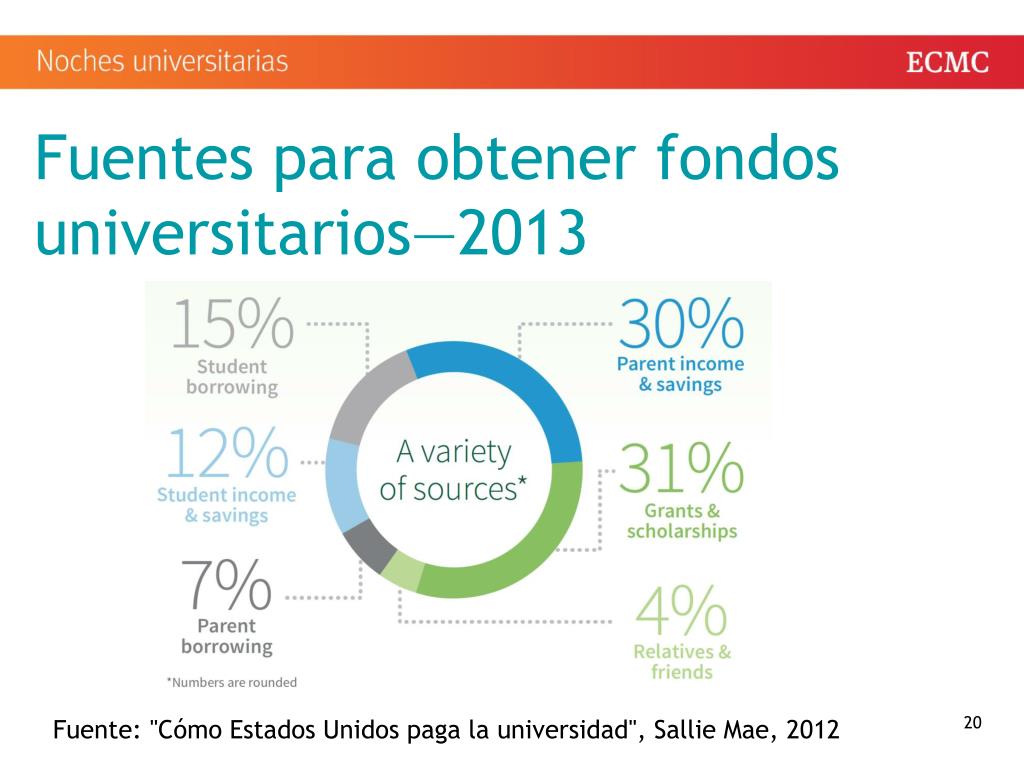 Noches universitarias

ECMC

Fuentes para obtener fondos universitarios—2013

15%
Student borrowing

12%
Student income & savings

7%
Parent borrowing

A variety of sources*

30%
Parent income & savings

31%
Grants & scholarships

4%
Relatives & friends

*Numbers are rounded

Fuente: "Cómo Estados Unidos paga la universidad", Sallie Mae, 2012

20